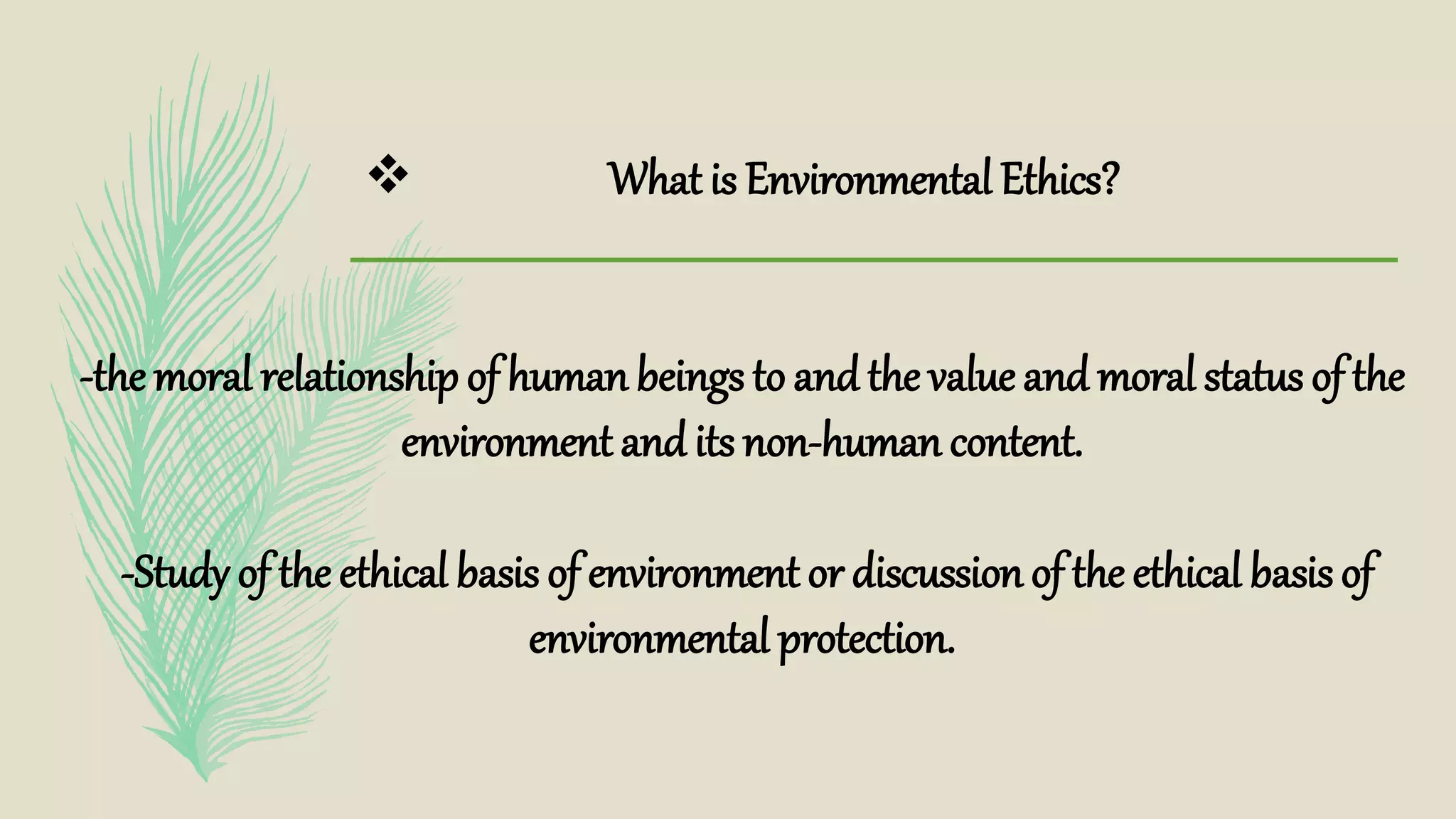 ❖ What is Environmental Ethics?

-the moral relationship of human beings to and the value and moral status of the environment and its non-human content.

-Study of the ethical basis of environment or discussion of the ethical basis of environmental protection.